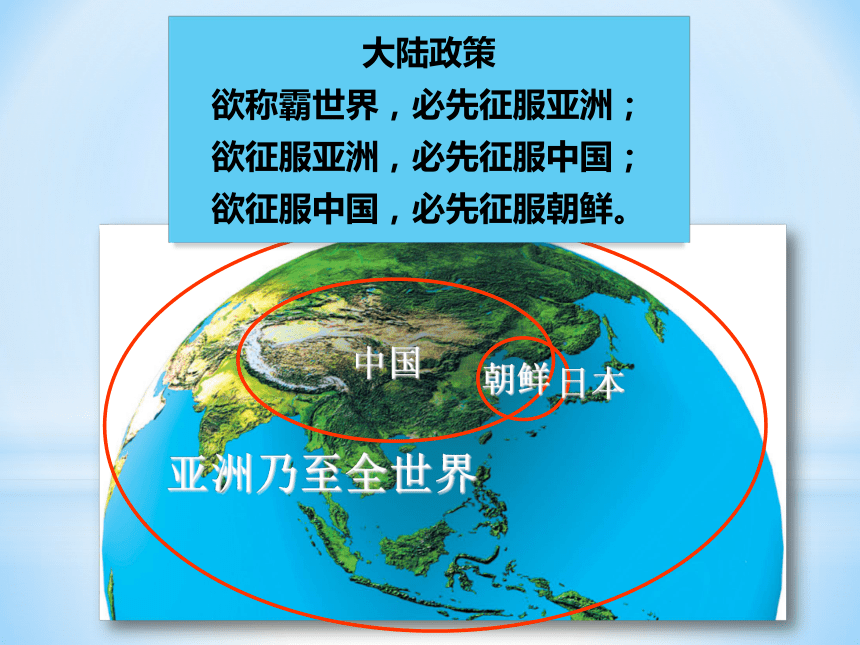 大陆政策
欲称霸世界，必先征服亚洲；
欲征服亚洲，必先征服中国；
欲征服中国，必先征服朝鲜。

中国

朝鲜

日本

亚洲乃至全世界